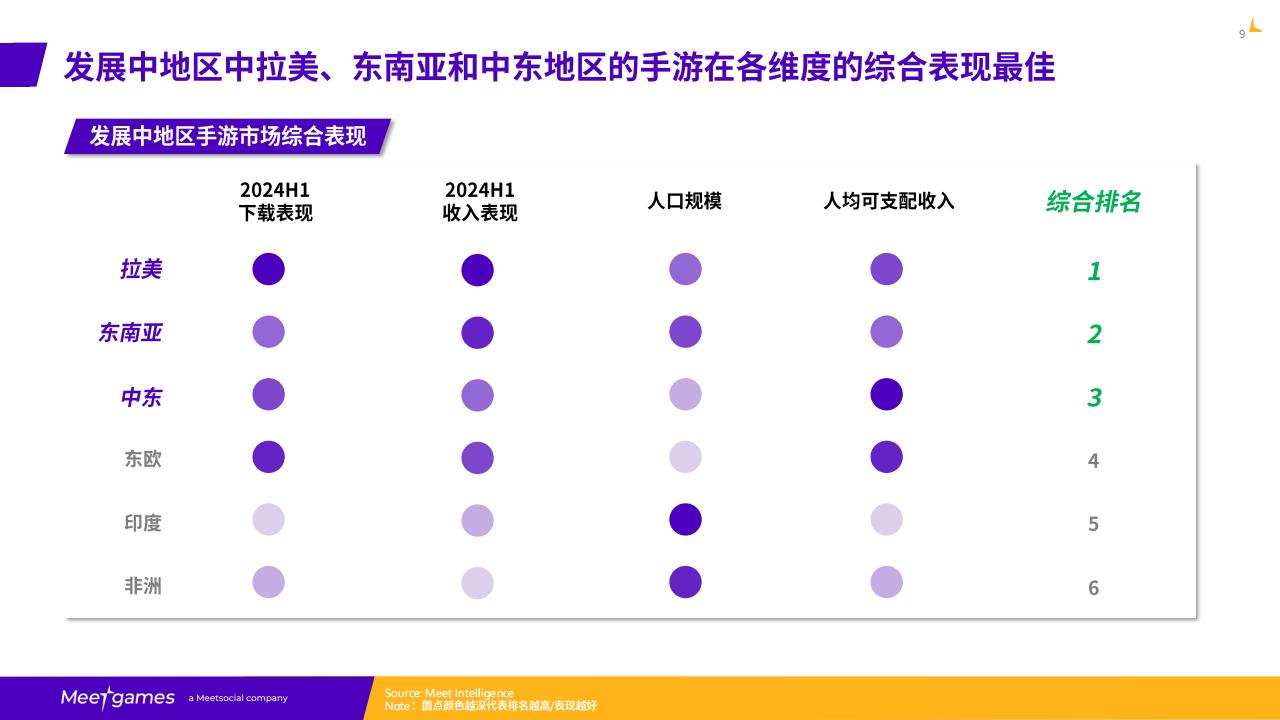 9

发展中地区中拉美、东南亚和中东地区的手游在各维度的综合表现最佳

发展中地区手游市场综合表现

| | 2024H1 下载表现 | 2024H1 收入表现 | 人口规模 | 人均可支配收入 | 综合排名 |
|---|---|---|---|---|---|
| 拉美 | | | | | 1 |
| 东南亚 | | | | | 2 |
| 中东 | | | | | 3 |
| 东欧 | | | | | 4 |
| 印度 | | | | | 5 |
| 非洲 | | | | | 6 |

Meetgames a Meetsocial company

Source: Meet Intelligence
Note：圆点颜色越深代表排名越高/表现越好